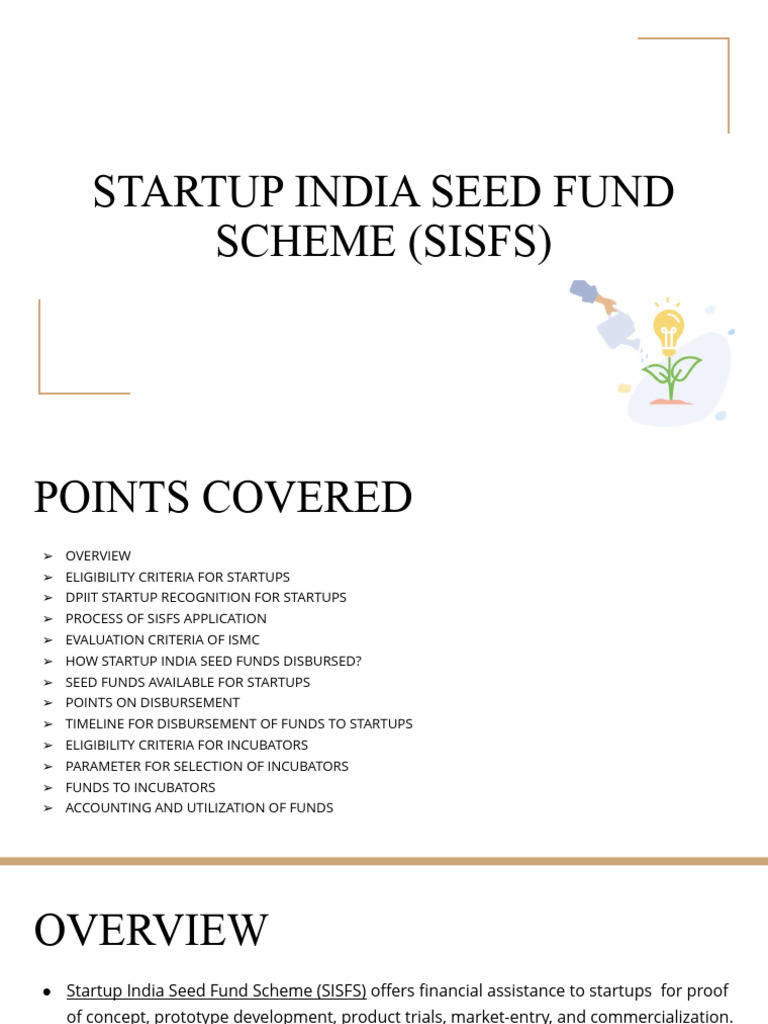 STARTUP INDIA SEED FUND SCHEME (SISFS)

POINTS COVERED

➢ OVERVIEW
➢ ELIGIBILITY CRITERIA FOR STARTUPS
➢ DPIIT STARTUP RECOGNITION FOR STARTUPS
➢ PROCESS OF SISFS APPLICATION
➢ EVALUATION CRITERIA OF ISMC
➢ HOW STARTUP INDIA SEED FUNDS DISBURSED?
➢ SEED FUNDS AVAILABLE FOR STARTUPS
➢ POINTS ON DISBURSEMENT
➢ TIMELINE FOR DISBURSEMENT OF FUNDS TO STARTUPS
➢ ELIGIBILITY CRITERIA FOR INCUBATORS
➢ PARAMETER FOR SELECTION OF INCUBATORS
➢ FUNDS TO INCUBATORS
➢ ACCOUNTING AND UTILIZATION OF FUNDS

OVERVIEW

● Startup India Seed Fund Scheme (SISFS) offers financial assistance to startups for proof of concept, prototype development, product trials, market-entry, and commercialization.